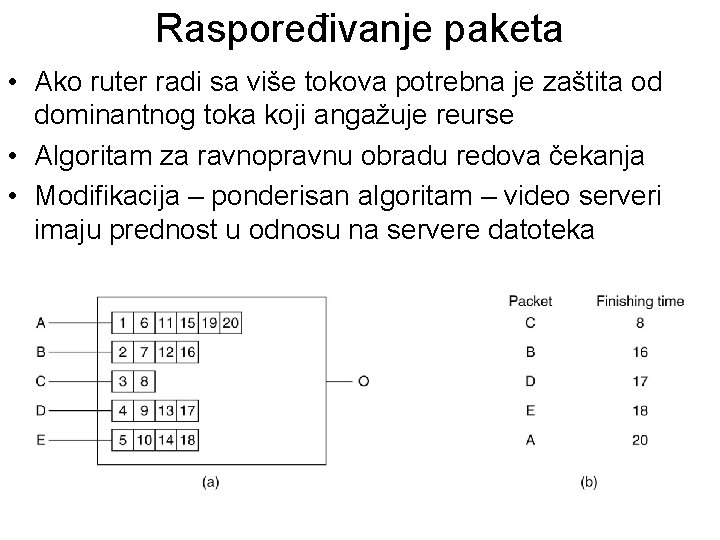 Raspoređivanje paketa

• Ako ruter radi sa više tokova potrebna je zaštita od dominantnog toka koji angažuje reurse

• Algoritam za ravnopravnu obradu redova čekanja

• Modifikacija – ponderisan algoritam – video serveri imaju prednost u odnosu na servere datoteka

A 1 6 11 15 19 20
B 2 7 12 16
C 3 8
D 4 9 13 17
E 5 10 14 18
O

(a)

| Packet | Finishing time |
|---|---|
| C | 8 |
| B | 16 |
| D | 17 |
| E | 18 |
| A | 20 |

(b)